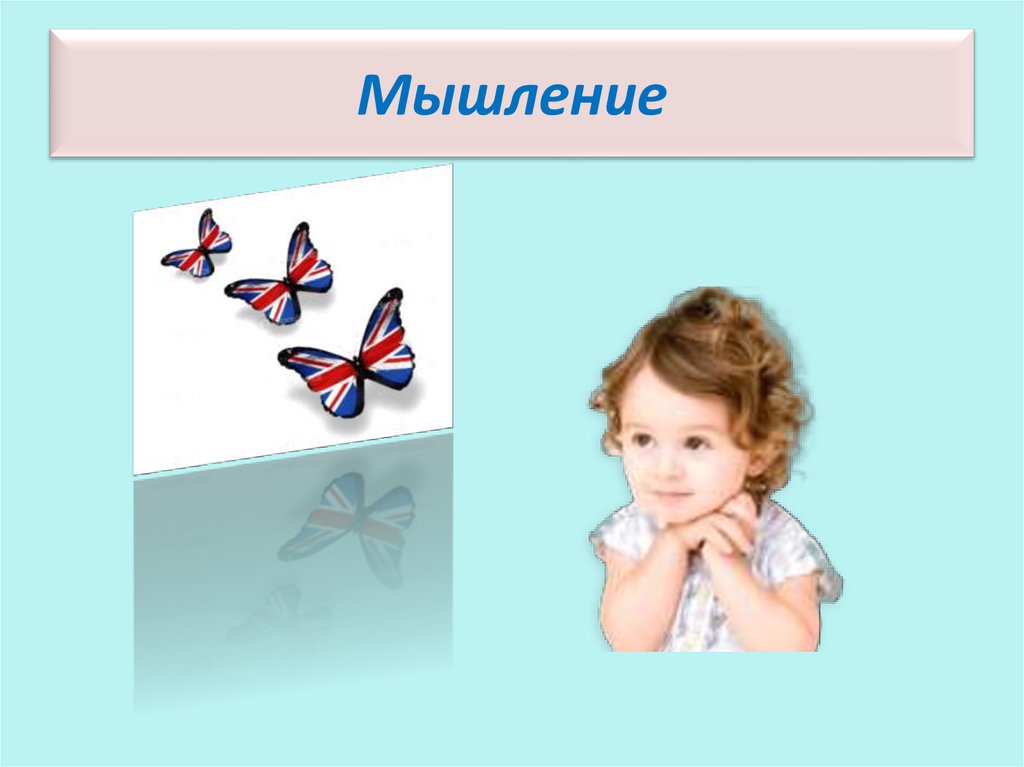 Мышление